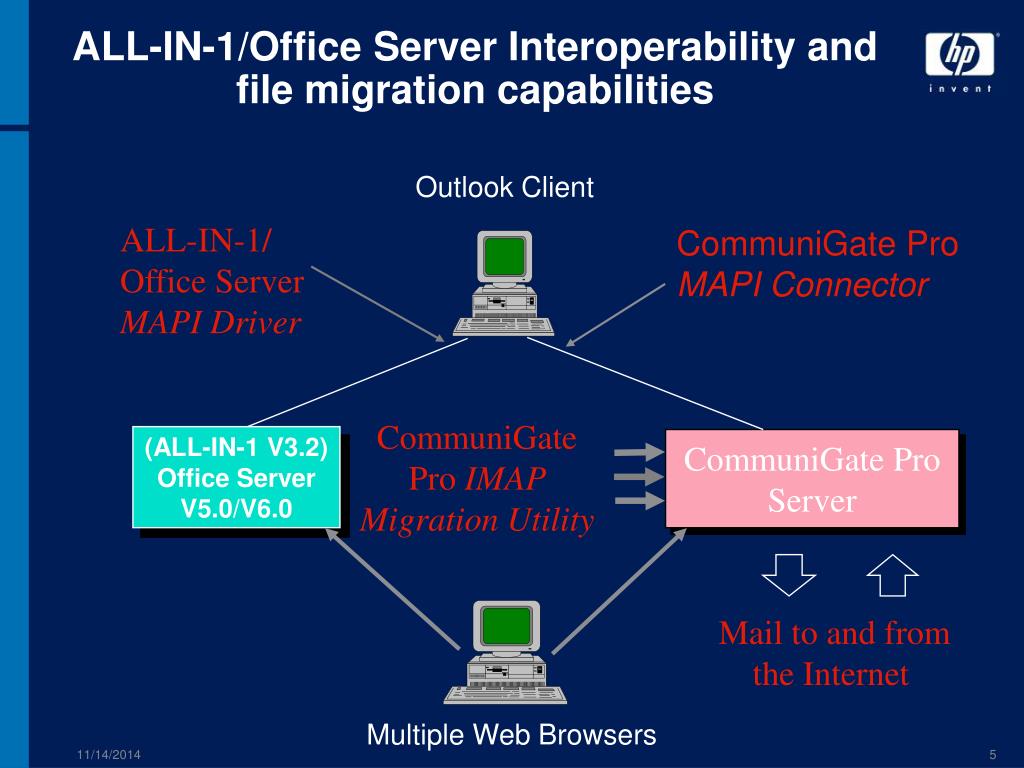 ALL-IN-1/Office Server Interoperability and file migration capabilities

hp
invent

Outlook Client

ALL-IN-1/
Office Server
MAPI Driver

CommuniGate Pro
MAPI Connector

(ALL-IN-1 V3.2)
Office Server
V5.0/V6.0

CommuniGate Pro IMAP Migration Utility

CommuniGate Pro Server

Mail to and from the Internet

Multiple Web Browsers

11/14/2014

5